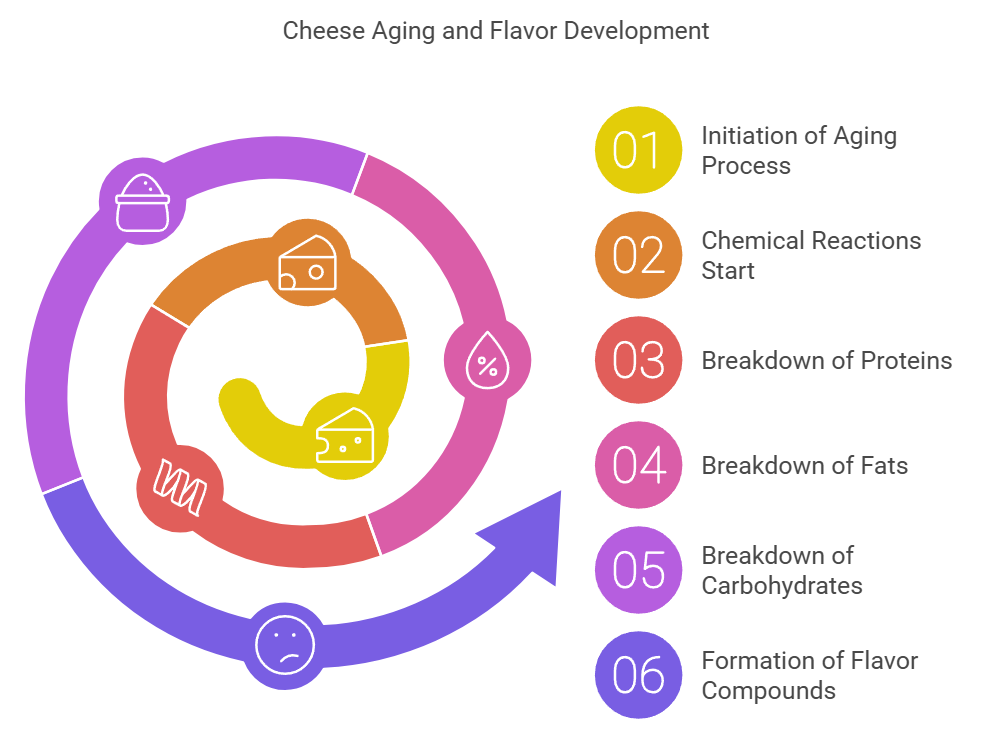 Cheese Aging and Flavor Development

%

01 Initiation of Aging Process

02 Chemical Reactions Start

03 Breakdown of Proteins

04 Breakdown of Fats

05 Breakdown of Carbohydrates

06 Formation of Flavor Compounds